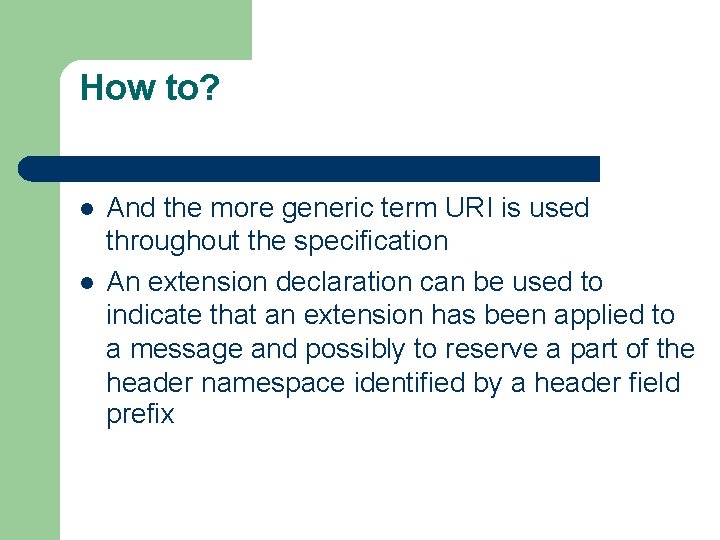 How to?

- And the more generic term URI is used throughout the specification
- An extension declaration can be used to indicate that an extension has been applied to a message and possibly to reserve a part of the header namespace identified by a header field prefix